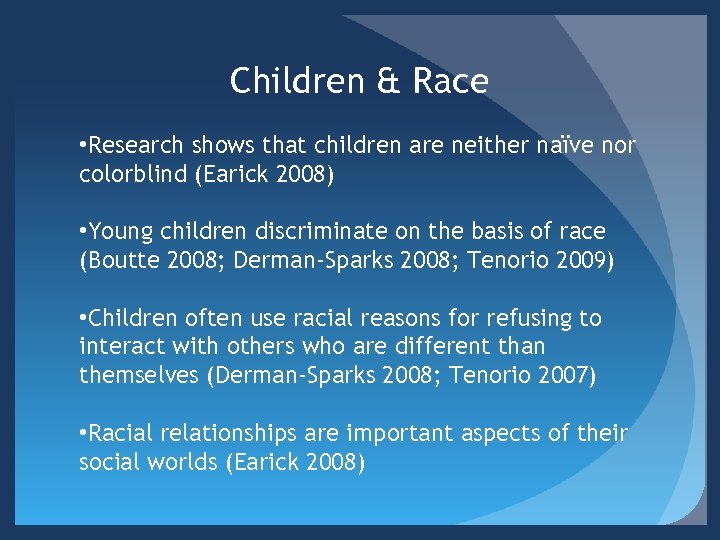 Children & Race

•Research shows that children are neither naïve nor colorblind (Earick 2008)

•Young children discriminate on the basis of race (Boutte 2008; Derman-Sparks 2008; Tenorio 2009)

•Children often use racial reasons for refusing to interact with others who are different than themselves (Derman-Sparks 2008; Tenorio 2007)

•Racial relationships are important aspects of their social worlds (Earick 2008)